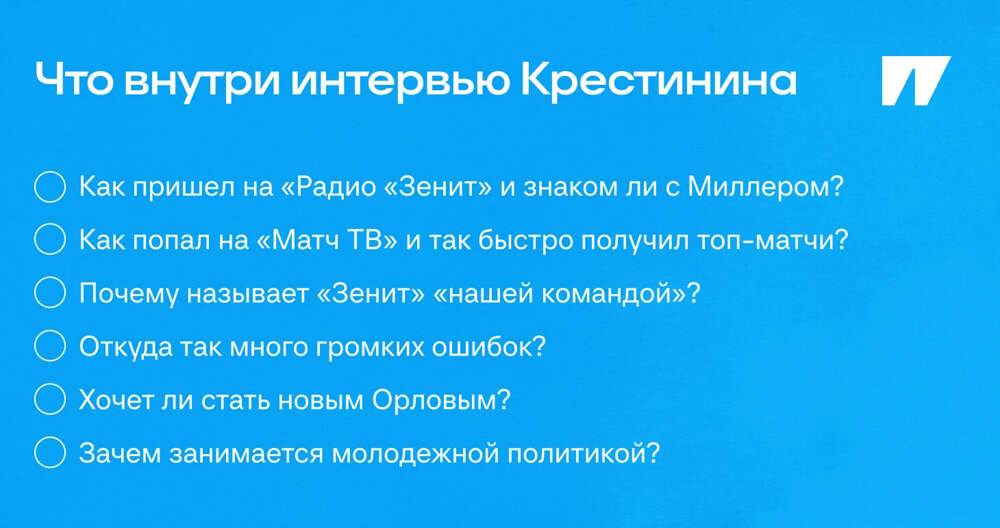 Что внутри интервью Крестинина

Как пришел на «Радио «Зенит» и знаком ли с Миллером?

Как попал на «Матч ТВ» и так быстро получил топ-матчи?

Почему называет «Зенит» «нашей командой»?

Откуда так много громких ошибок?

Хочет ли стать новым Орловым?

Зачем занимается молодежной политикой?